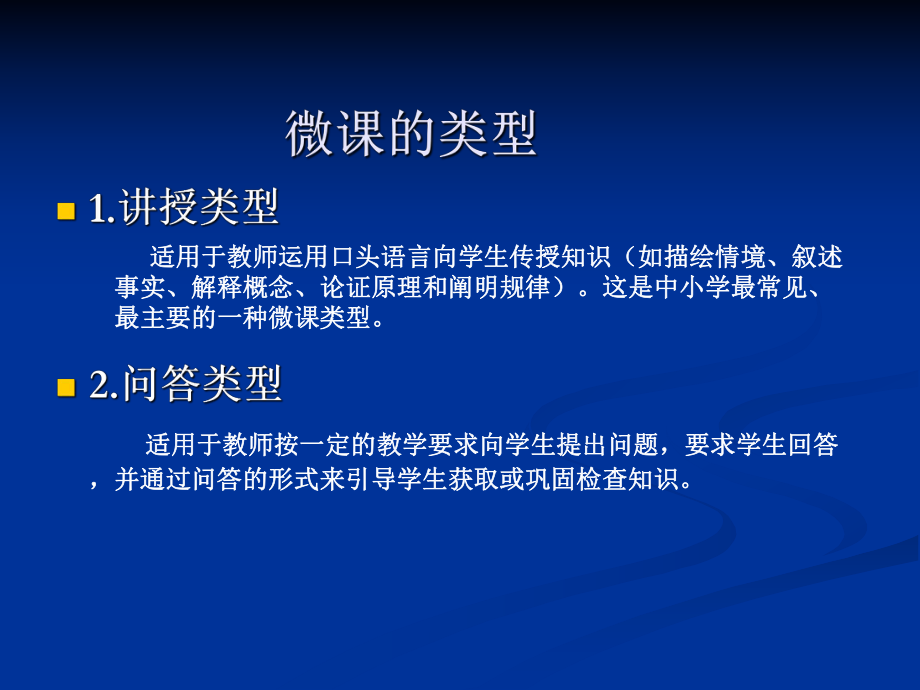 微课的类型

1.讲授类型

适用于教师运用口头语言向学生传授知识（如描绘情境、叙述事实、解释概念、论证原理和阐明规律）。这是中小学最常见、最主要的一种微课类型。

2.问答类型

适用于教师按一定的教学要求向学生提出问题，要求学生回答，并通过问答的形式来引导学生获取或巩固检查知识。